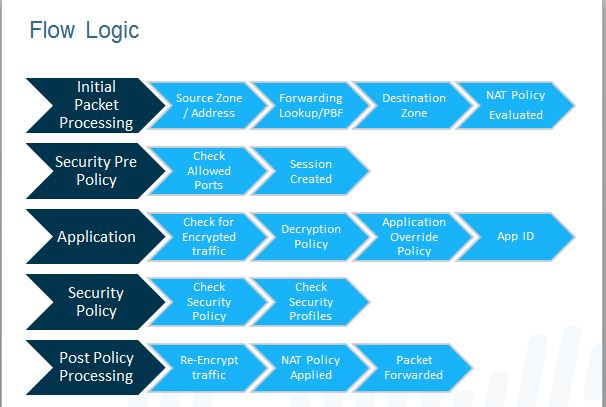 Flow Logic

Initial Packet Processing
Source Zone / Address
Forwarding Lookup/PBF
Destination Zone
NAT Policy Evaluated

Security Pre Policy
Check Allowed Ports
Session Created

Application
Check for Encrypted traffic
Decryption Policy
Application Override Policy
App ID

Security Policy
Check Security Policy
Check Security Profiles

Post Policy Processing
Re-Encrypt traffic
NAT Policy Applied
Packet Forwarded